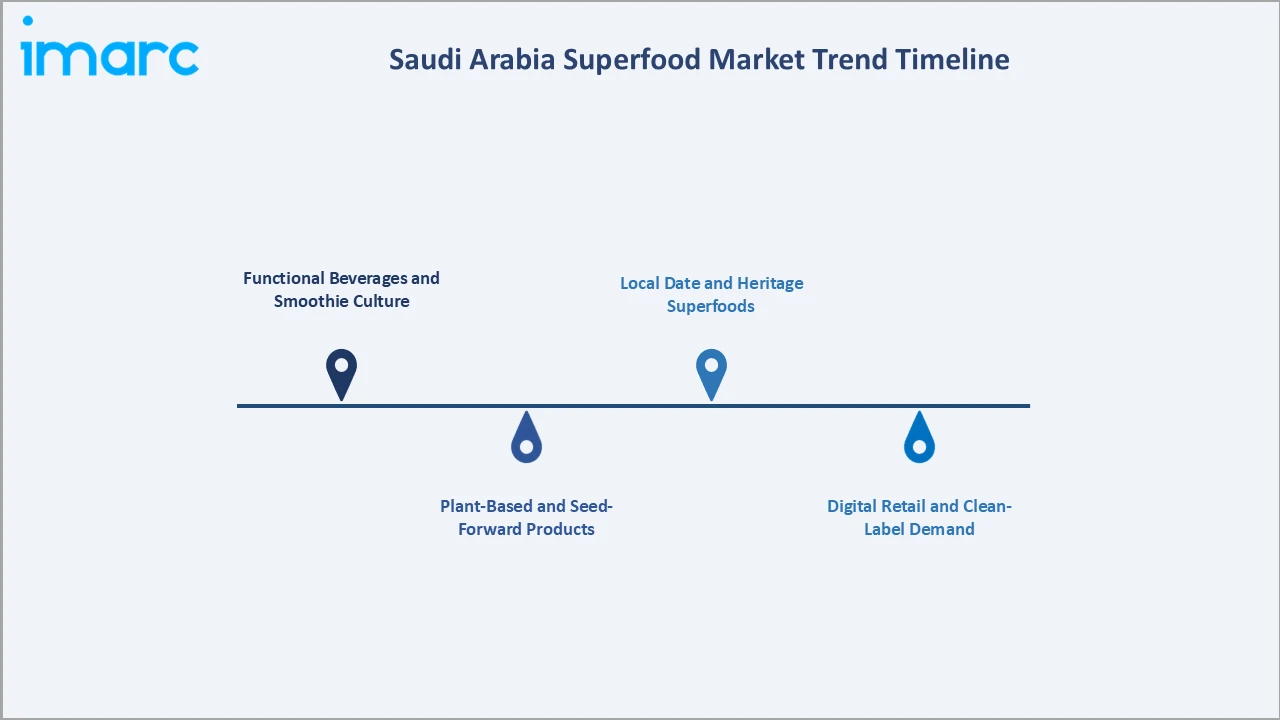 imarc

Saudi Arabia Superfood Market Trend Timeline

Functional Beverages and Smoothie Culture

Plant-Based and Seed-Forward Products

Local Date and Heritage Superfoods

Digital Retail and Clean-Label Demand